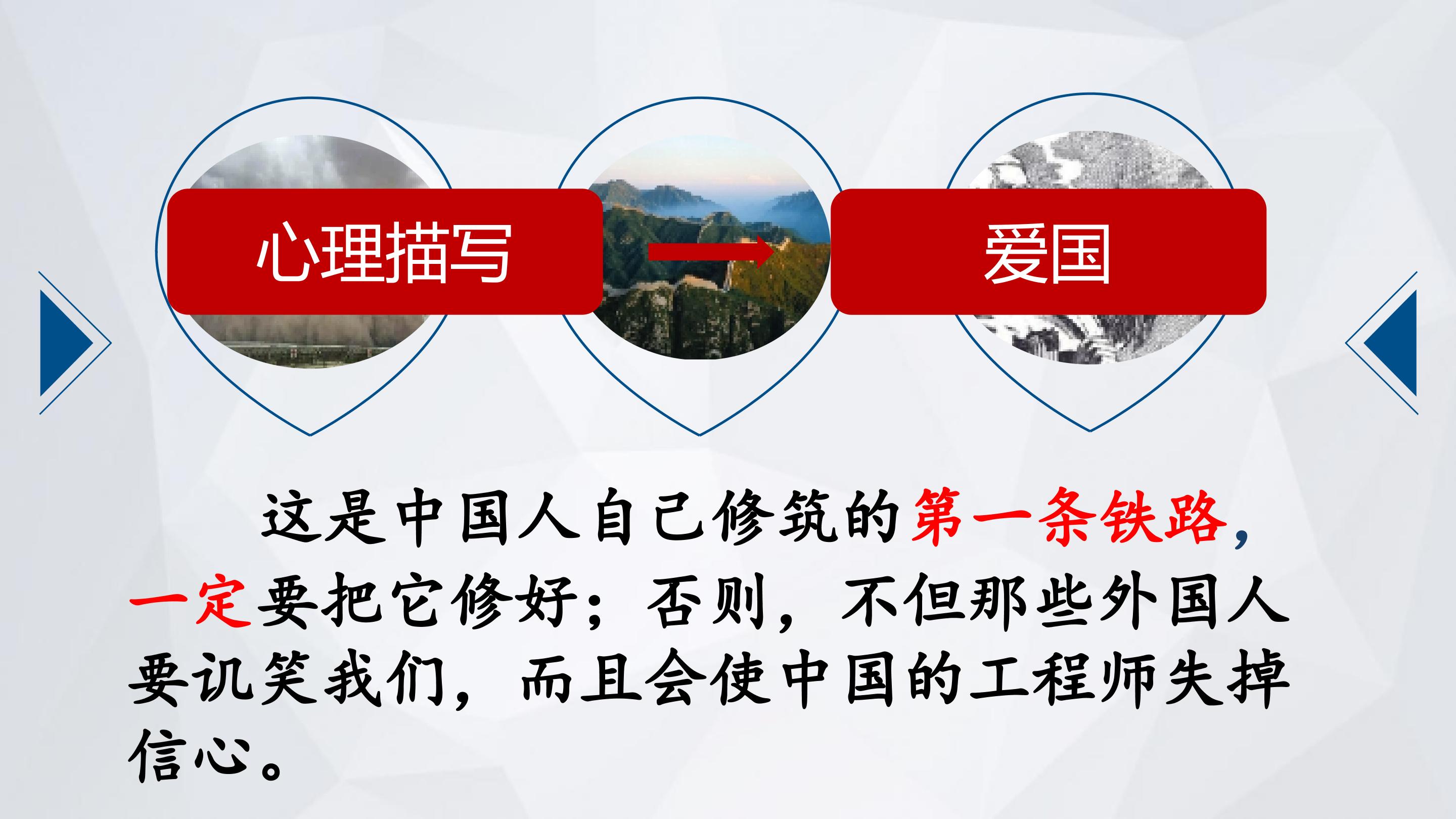 心理描写

爱国

这是中国人自己修筑的第一条铁路，一定要把它修好；否则，不但那些外国人要讥笑我们，而且会使中国的工程师失掉信心。